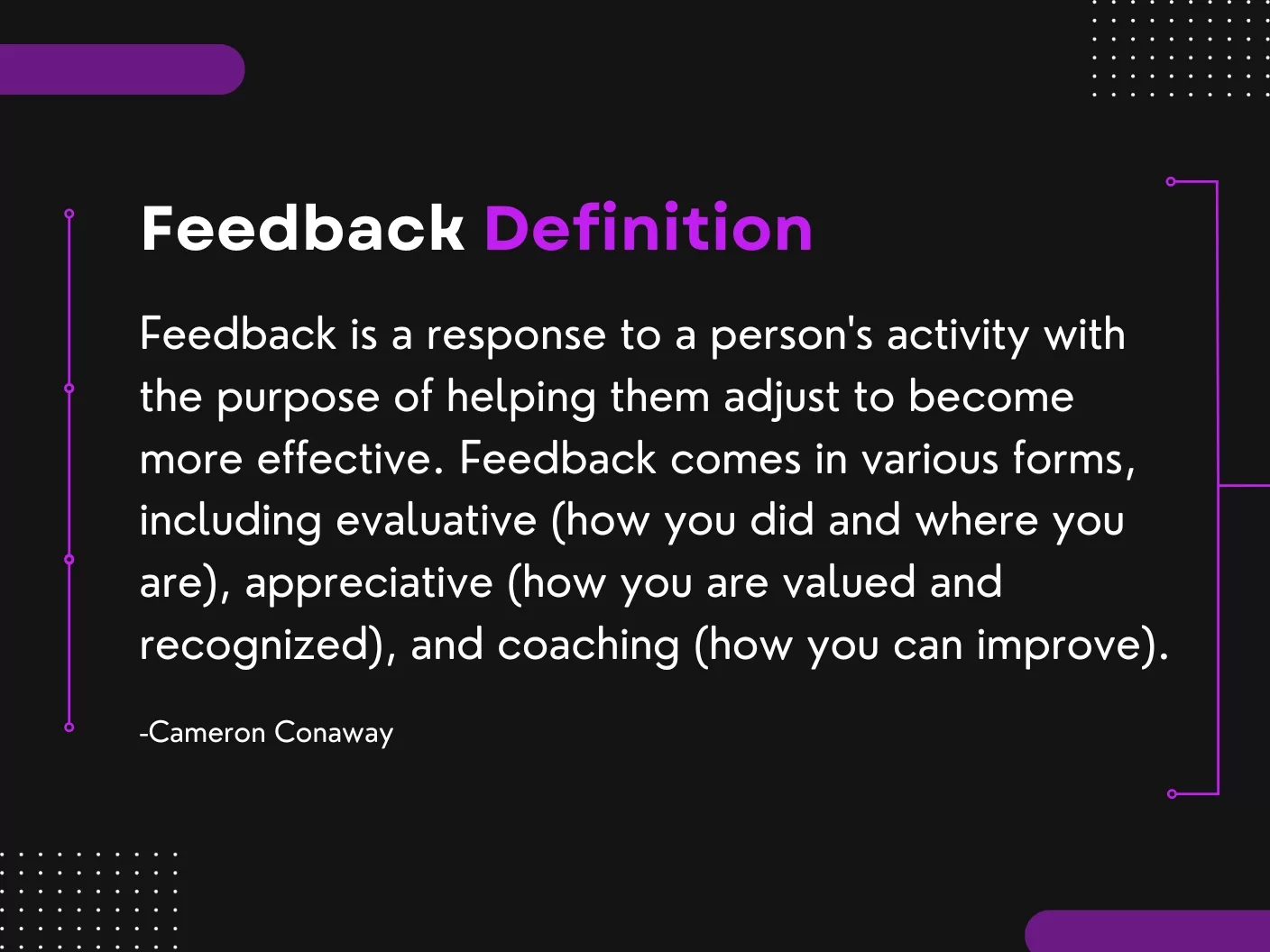 Feedback Definition

Feedback is a response to a person's activity with the purpose of helping them adjust to become more effective. Feedback comes in various forms, including evaluative (how you did and where you are), appreciative (how you are valued and recognized), and coaching (how you can improve).

-Cameron Conaway